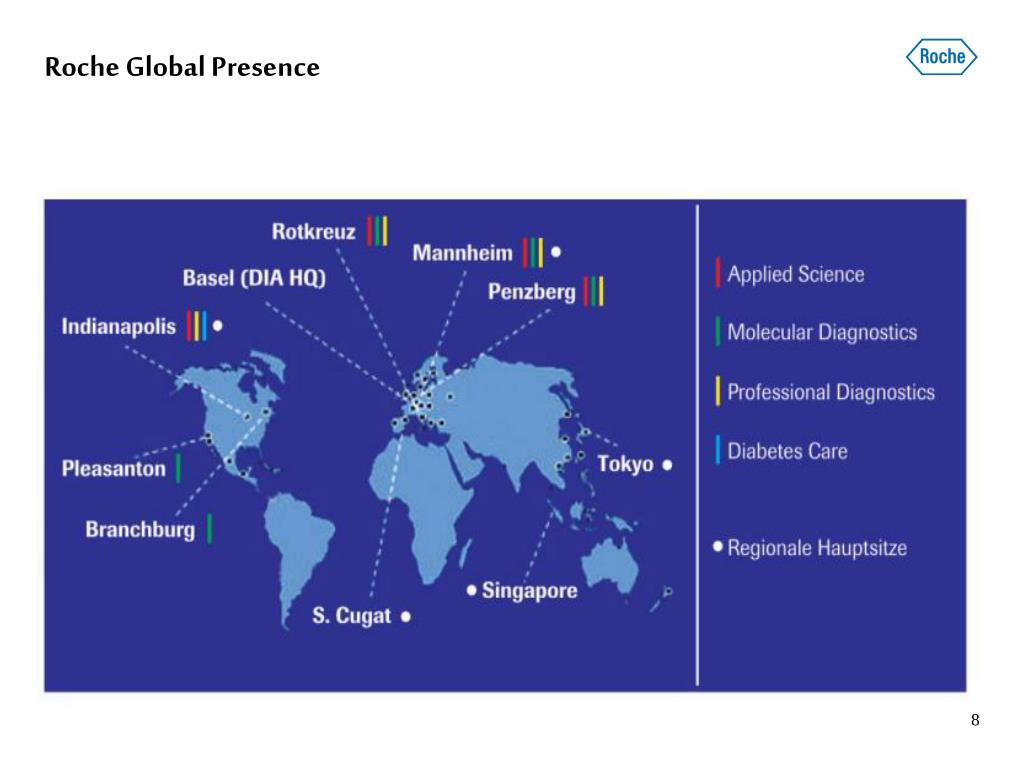 Roche Global Presence

Roche

Rotkreuz

Mannheim

Basel (DIA HQ)

Penzberg

Indianapolis

Pleasanton

Branchburg

Tokyo

Singapore

S. Cugat

Applied Science

Molecular Diagnostics

Professional Diagnostics

Diabetes Care

Regionale Hauptsitze

8